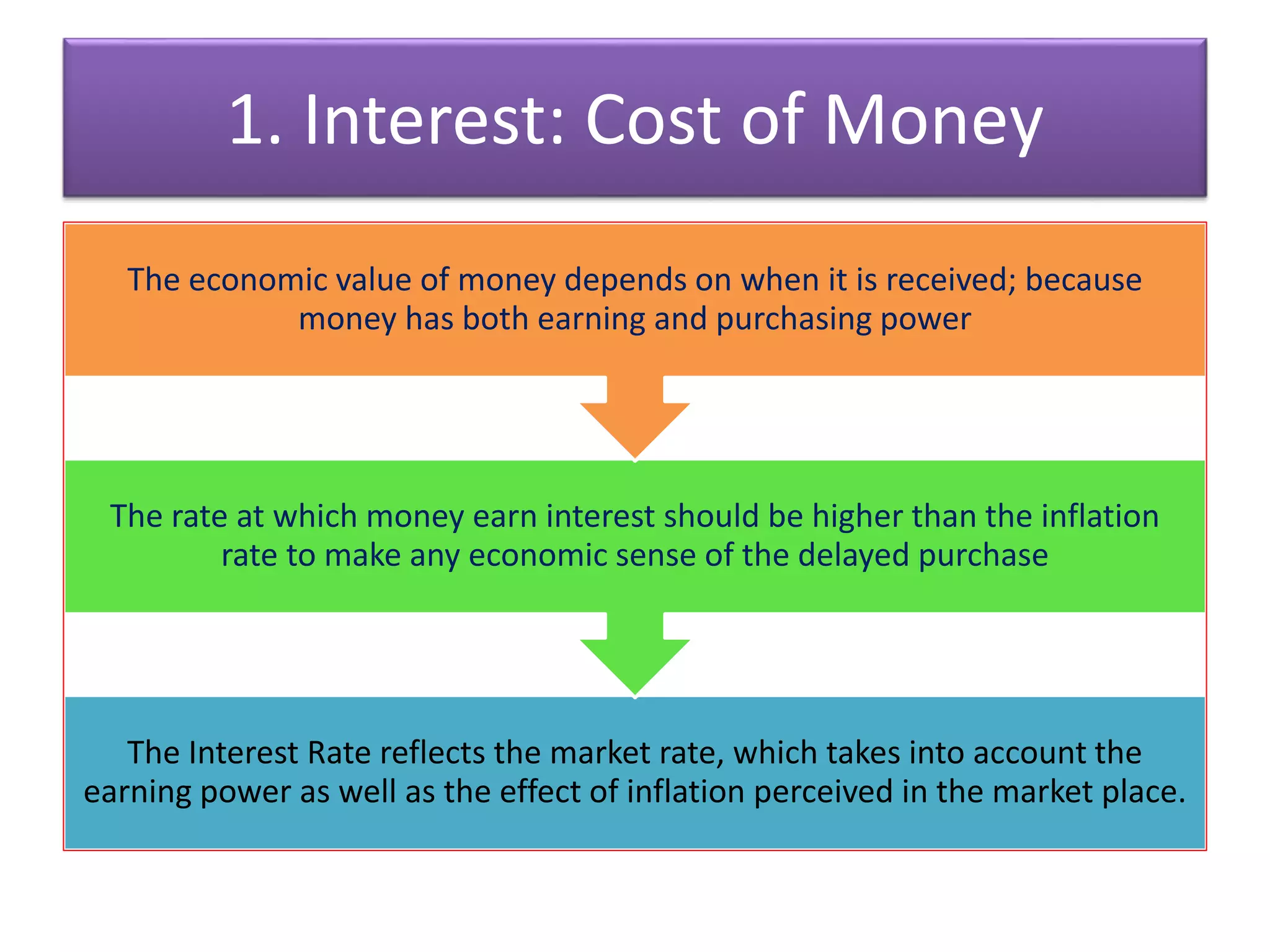 1. Interest: Cost of Money

The economic value of money depends on when it is received; because money has both earning and purchasing power

The rate at which money earn interest should be higher than the inflation rate to make any economic sense of the delayed purchase

The Interest Rate reflects the market rate, which takes into account the earning power as well as the effect of inflation perceived in the market place.